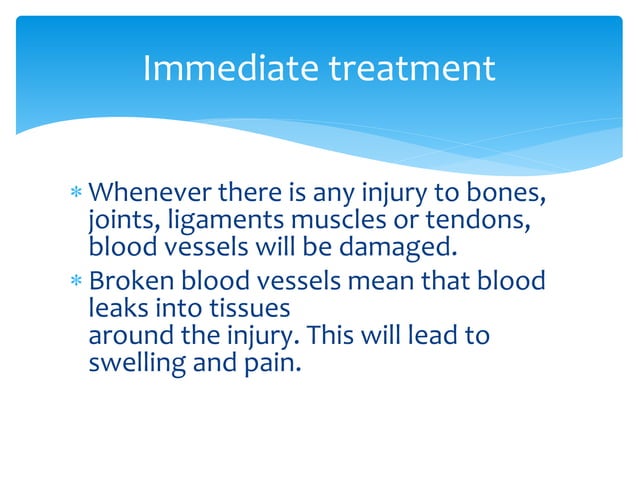 Immediate treatment

* Whenever there is any injury to bones, joints, ligaments muscles or tendons, blood vessels will be damaged.
* Broken blood vessels mean that blood leaks into tissues
around the injury. This will lead to swelling and pain.